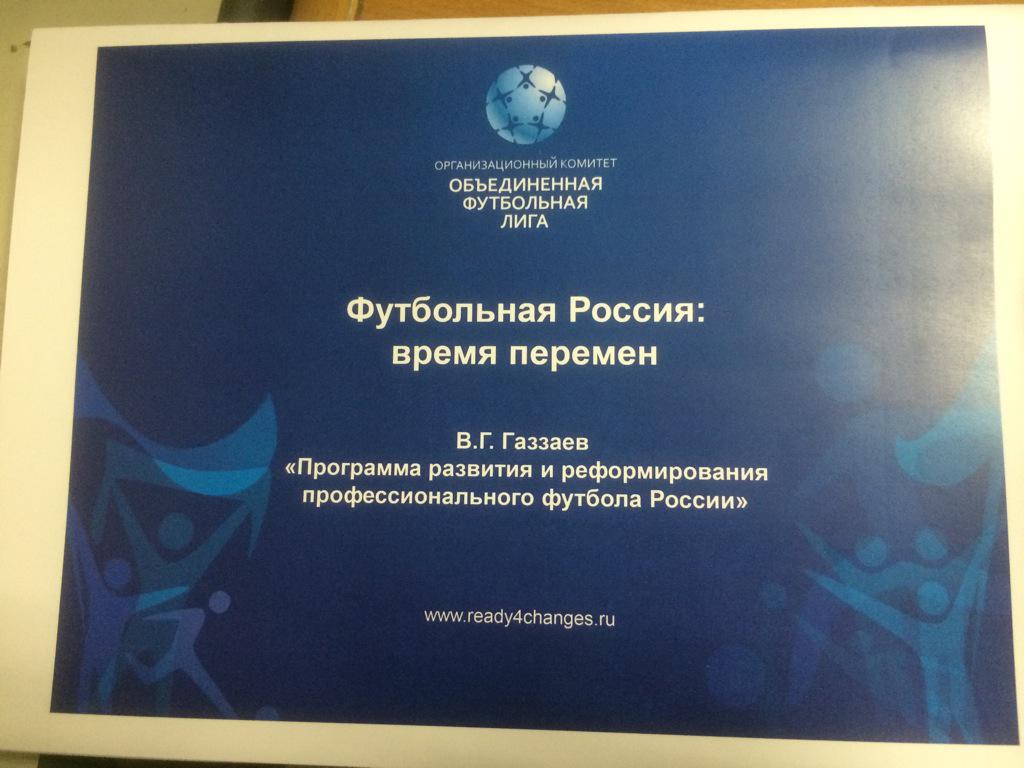 ОРГАНИЗАЦИОННЫЙ КОМИТЕТ
ОБЪЕДИНЕННАЯ
ФУТБОЛЬНАЯ
ЛИГА

Футбольная Россия:
время перемен

В.Г. Газзаев
«Программа развития и реформирования профессионального футбола России»

www.ready4changes.ru